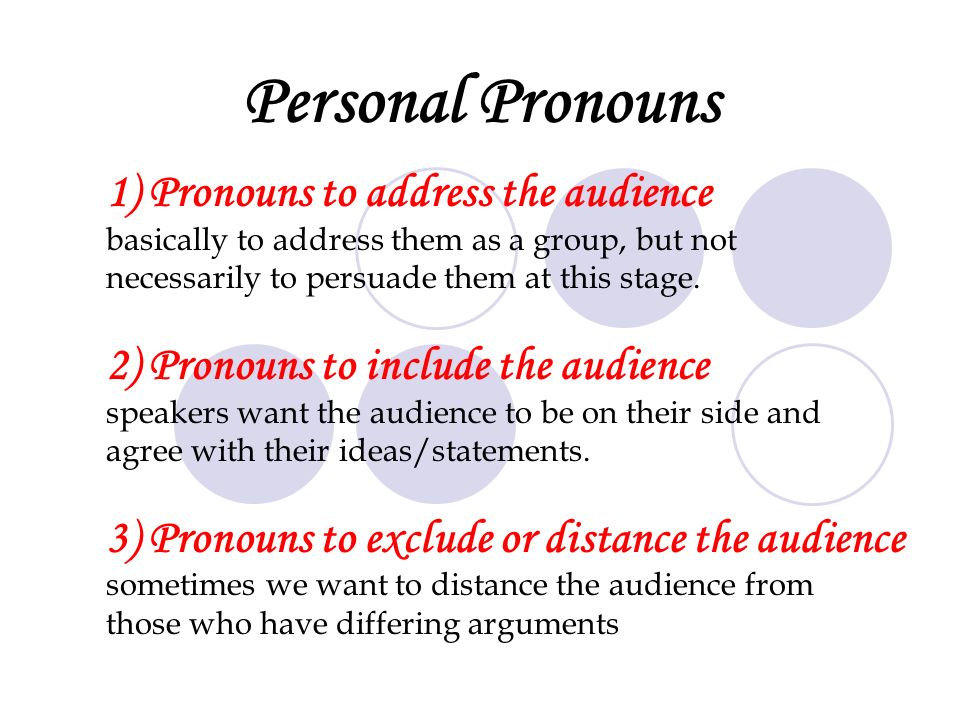 Personal Pronouns

1) Pronouns to address the audience
basically to address them as a group, but not necessarily to persuade them at this stage.

2) Pronouns to include the audience
speakers want the audience to be on their side and agree with their ideas/statements.

3) Pronouns to exclude or distance the audience
sometimes we want to distance the audience from those who have differing arguments